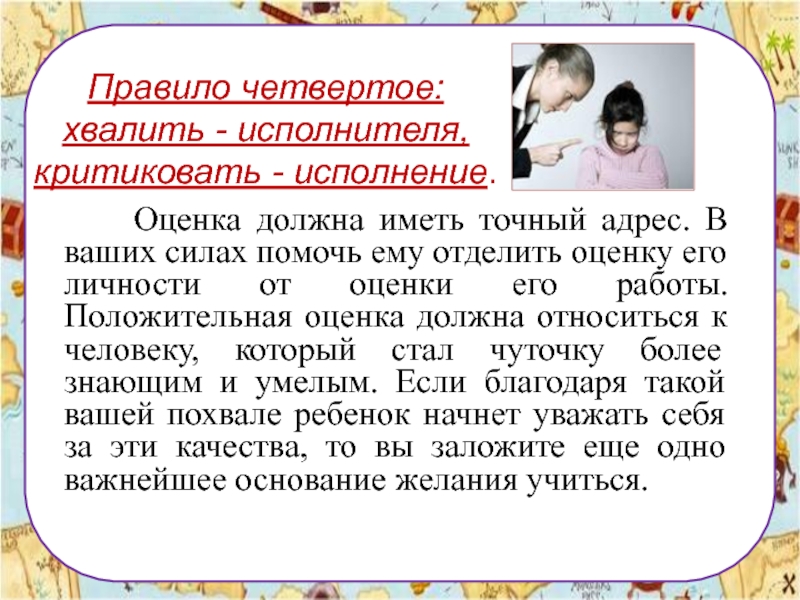 Правило четвертое: хвалить - исполнителя, критиковать - исполнение.

Оценка должна иметь точный адрес. В ваших силах помочь ему отделить оценку его личности от оценки его работы. Положительная оценка должна относиться к человеку, который стал чуточку более знающим и умелым. Если благодаря такой вашей похвале ребенок начнет уважать себя за эти качества, то вы заложите еще одно важнейшее основание желания учиться.